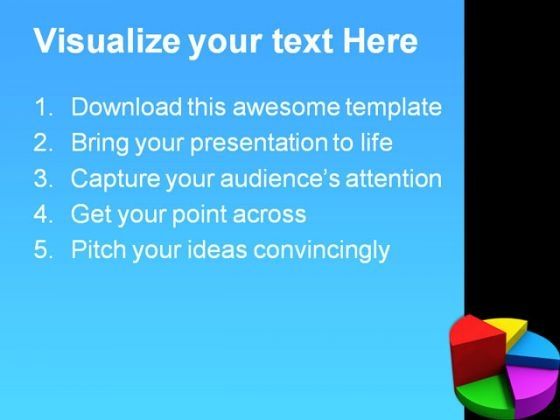 Visualize your text Here

1. Download this awesome template
2. Bring your presentation to life
3. Capture your audience's attention
4. Get your point across
5. Pitch your ideas convincingly